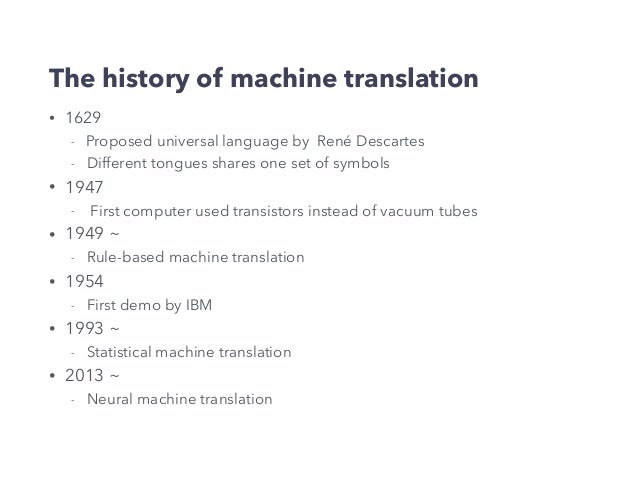 The history of machine translation

• 1629
- Proposed universal language by René Descartes
- Different tongues shares one set of symbols
• 1947
- First computer used transistors instead of vacuum tubes
• 1949 ~
- Rule-based machine translation
• 1954
- First demo by IBM
• 1993 ~
- Statistical machine translation
• 2013 ~
- Neural machine translation